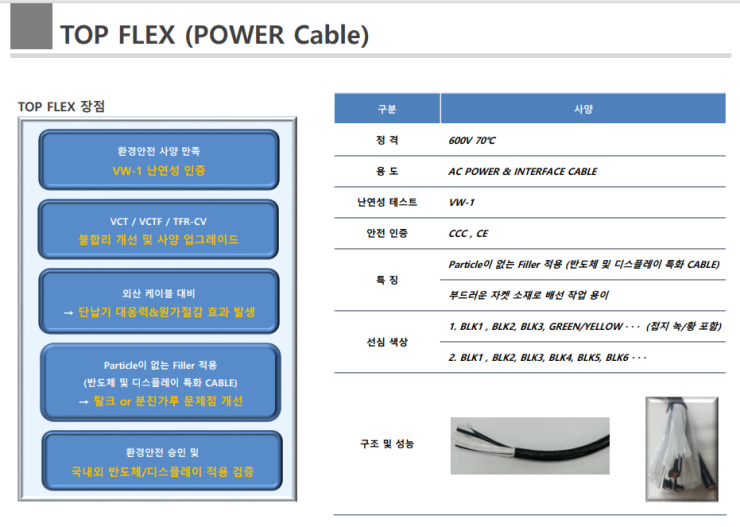 TOP FLEX (POWER Cable)

TOP FLEX 장점

환경안전 사양 만족
VW-1 난연성 인증

VCT / VCTF / TFR-CV
불합리 개선 및 사양 업그레이드

외산 케이블 대비
→ 단납기 대응력&원가절감 효과 발생

Particle이 없는 Filler 적용
(반도체 및 디스플레이 특화 CABLE)
→ 탈크 or 분진가루 문제점 개선

환경안전 승인 및
국내외 반도체/디스플레이 적용 검증

| 구분 | 사양 |
|---|---|
| 정 격 | 600V 70℃ |
| 용 도 | AC POWER & INTERFACE CABLE |
| 난연성 테스트 | VW-1 |
| 안전 인증 | CCC , CE |
| 특 징 | Particle이 없는 Filler 적용 (반도체 및 디스플레이 특화 CABLE) |
| | 부드러운 자켓 소재로 배선 작업 용이 |
| 선심 색상 | 1. BLK1 , BLK2, BLK3, GREEN/YELLOW · · · (접지 녹/황 포함) |
| | 2. BLK1 , BLK2, BLK3, BLK4, BLK5, BLK6 · · · |
| 구조 및 성능 | |